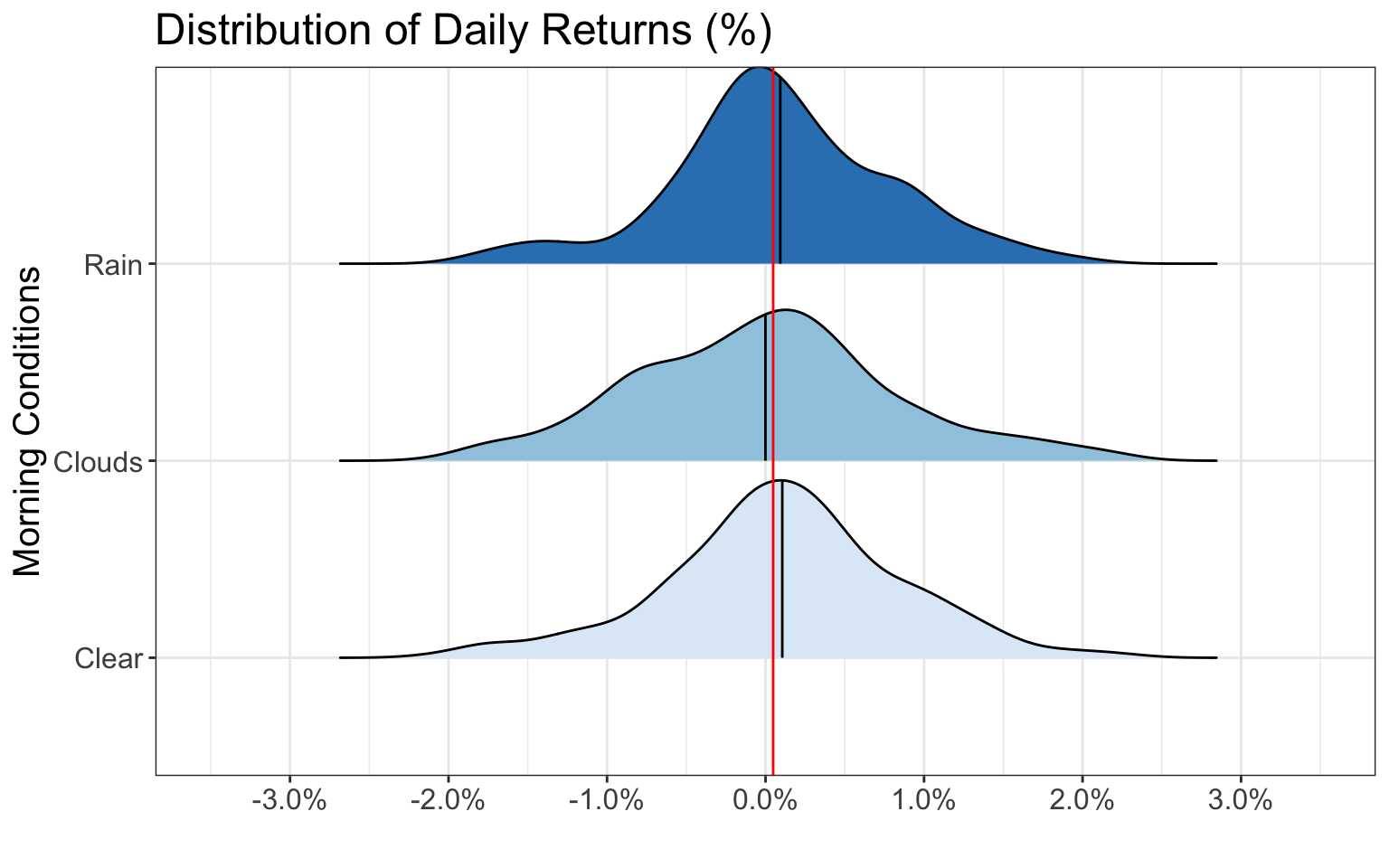 Distribution of Daily Returns (%)

Morning Conditions

Rain

Clouds

Clear

-3.0% -2.0% -1.0% 0.0% 1.0% 2.0% 3.0%